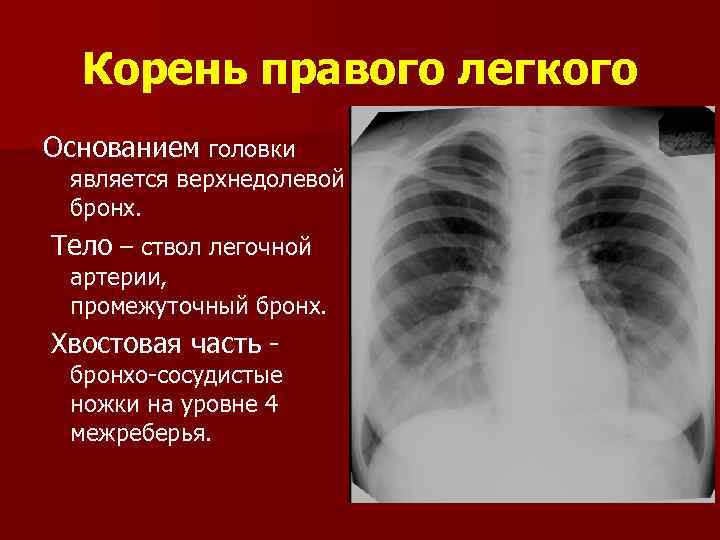 Корень правого легкого

Основанием головки является верхнедолевой бронх.

Тело – ствол легочной артерии, промежуточный бронх.

Хвостовая часть - бронхо-сосудистые ножки на уровне 4 межреберья.